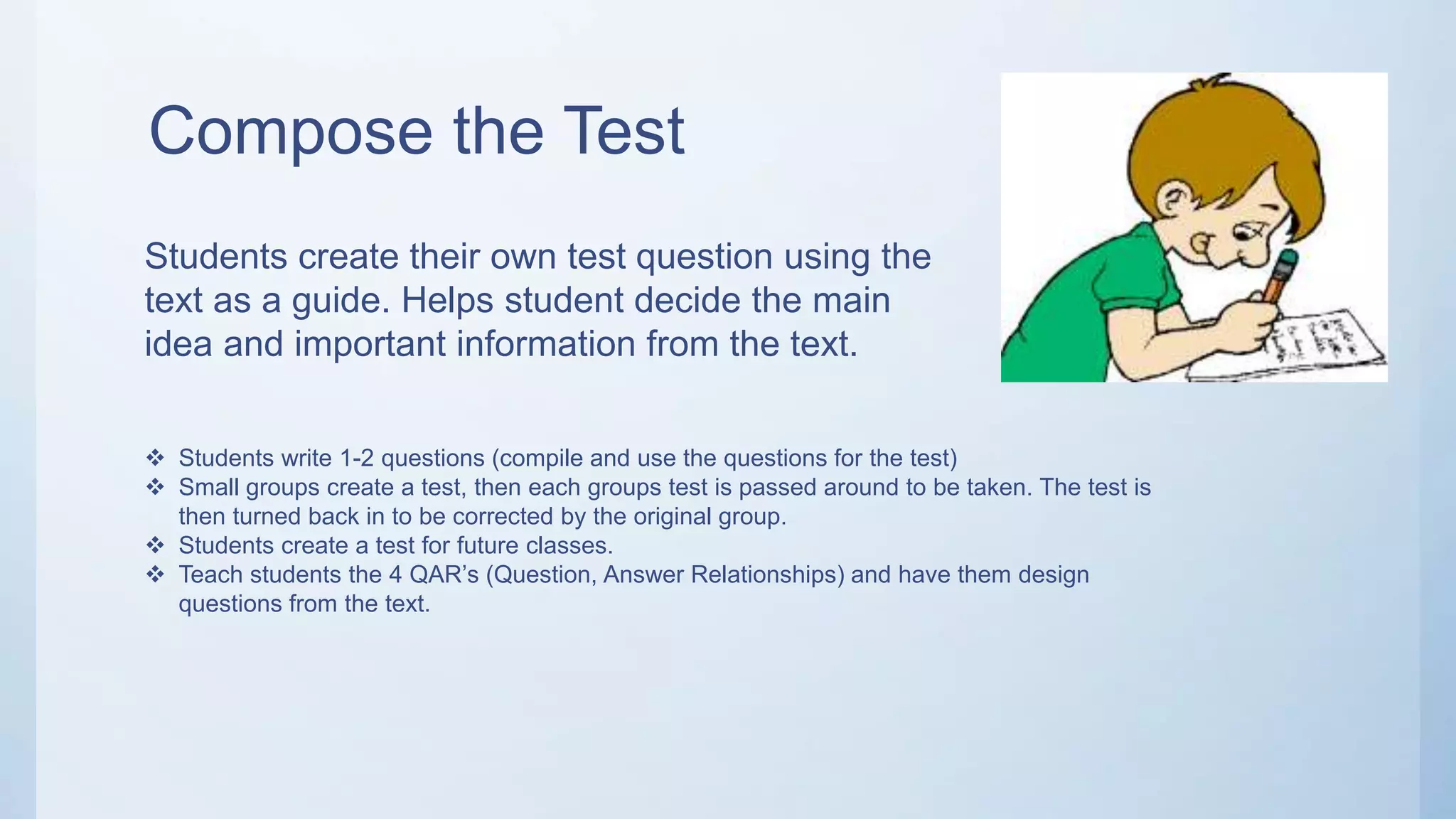 Compose the Test

Students create their own test question using the text as a guide. Helps student decide the main idea and important information from the text.

❖ Students write 1-2 questions (compile and use the questions for the test)
❖ Small groups create a test, then each groups test is passed around to be taken. The test is then turned back in to be corrected by the original group.
❖ Students create a test for future classes.
❖ Teach students the 4 QAR's (Question, Answer Relationships) and have them design questions from the text.